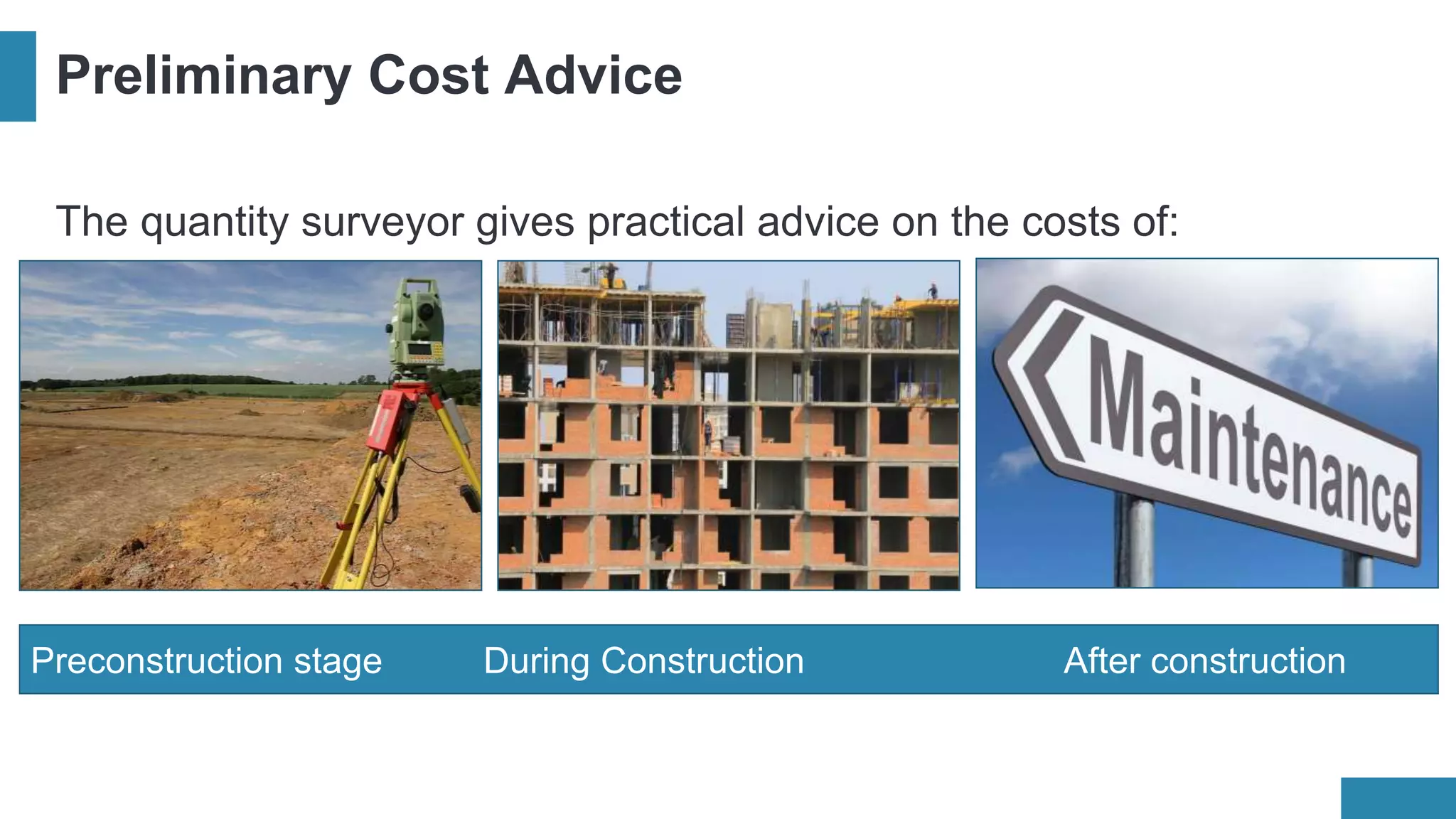 Preliminary Cost Advice

The quantity surveyor gives practical advice on the costs of:

Maintenance

Preconstruction stage During Construction After construction